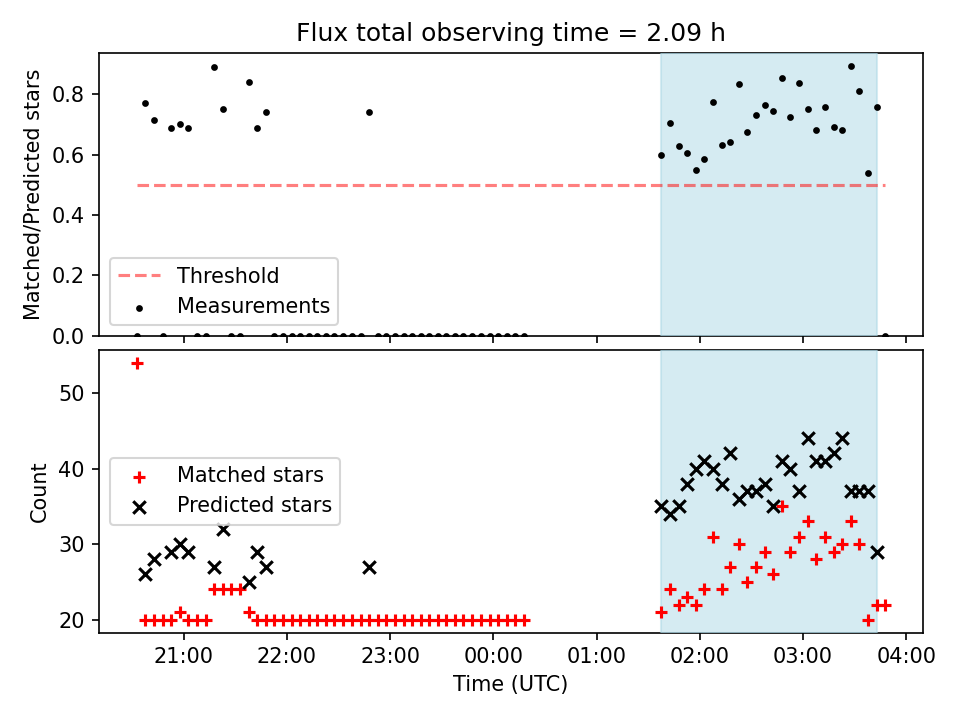 Flux total observing time = 2.09 h

Matched/Predicted stars

0.8
0.6
0.4
0.2
0.0

Threshold
Measurements

Count

50
40
30
20

Matched stars
Predicted stars

21:00 22:00 23:00 00:00 01:00 02:00 03:00 04:00

Time (UTC)